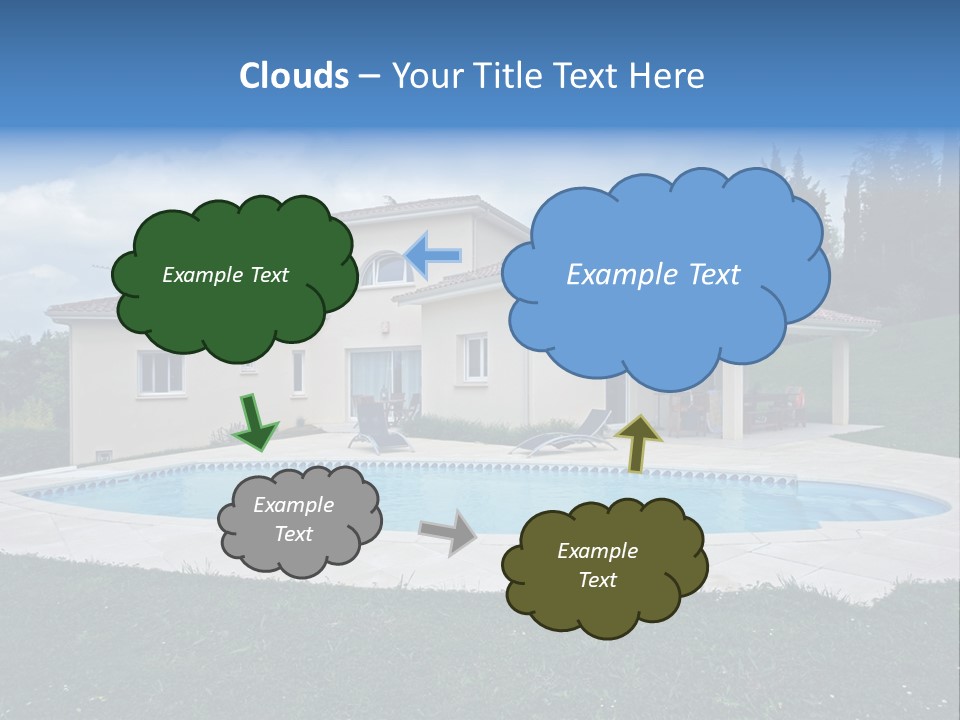 Clouds – Your Title Text Here

Example Text

Example Text

Example Text

Example Text